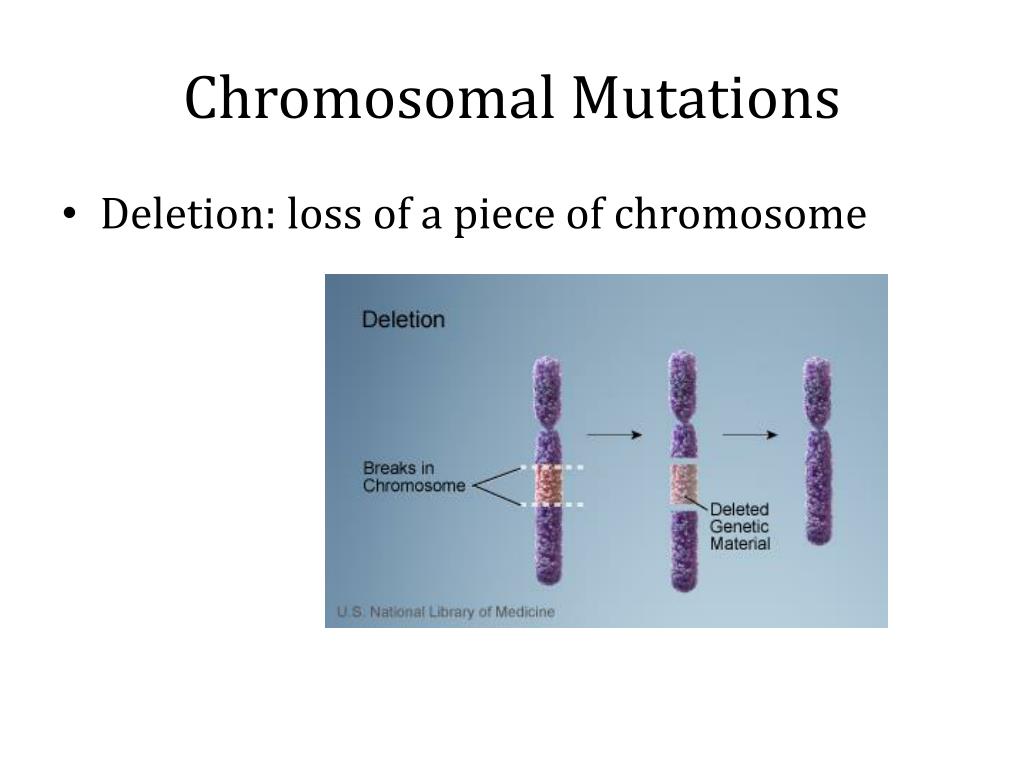 Chromosomal Mutations

• Deletion: loss of a piece of chromosome

Deletion

Breaks in Chromosome

Deleted Genetic Material

U.S. National Library of Medicine